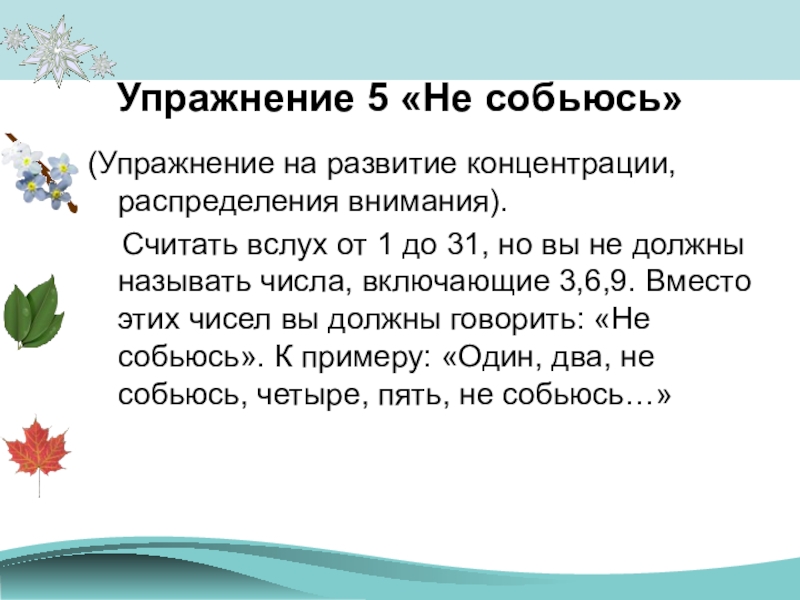 Упражнение 5 «Не собьюсь»

(Упражнение на развитие концентрации, распределения внимания).

Считать вслух от 1 до 31, но вы не должны называть числа, включающие 3,6,9. Вместо этих чисел вы должны говорить: «Не собьюсь». К примеру: «Один, два, не собьюсь, четыре, пять, не собьюсь…»